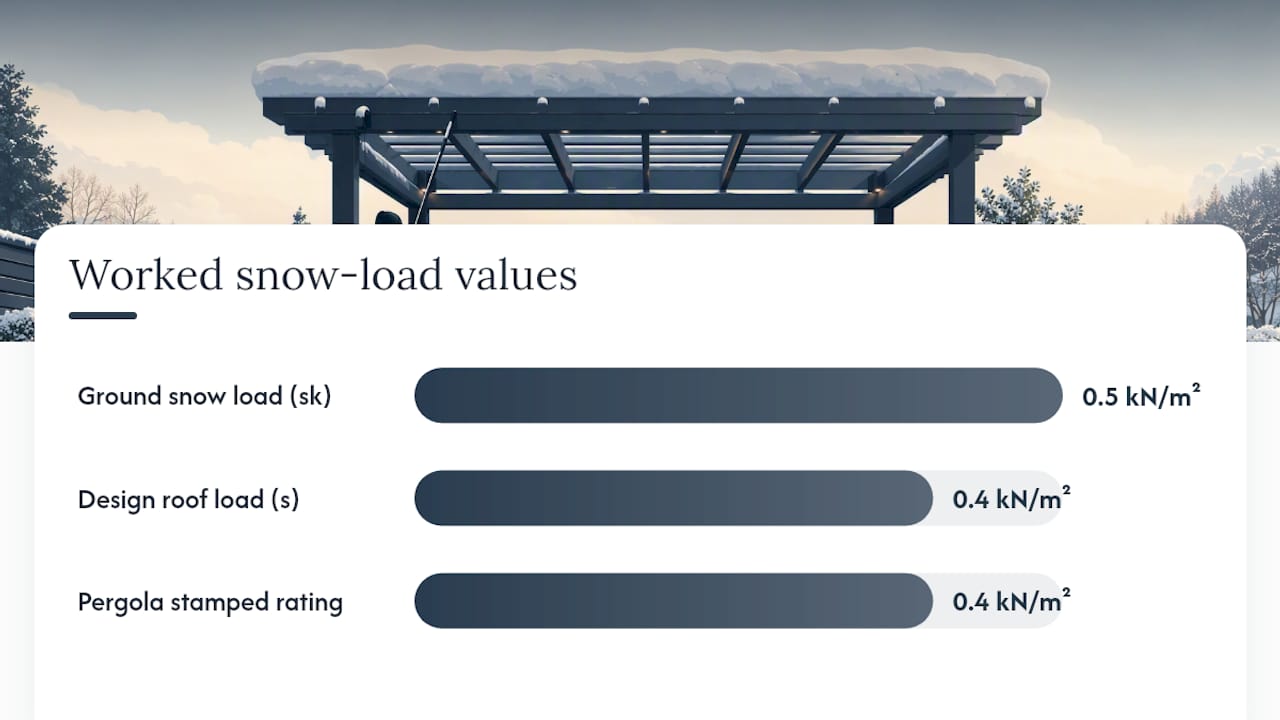 Worked snow-load values

Ground snow load (sk) 0.5 kN/m²

Design roof load (s) 0.4 kN/m²

Pergola stamped rating 0.4 kN/m²